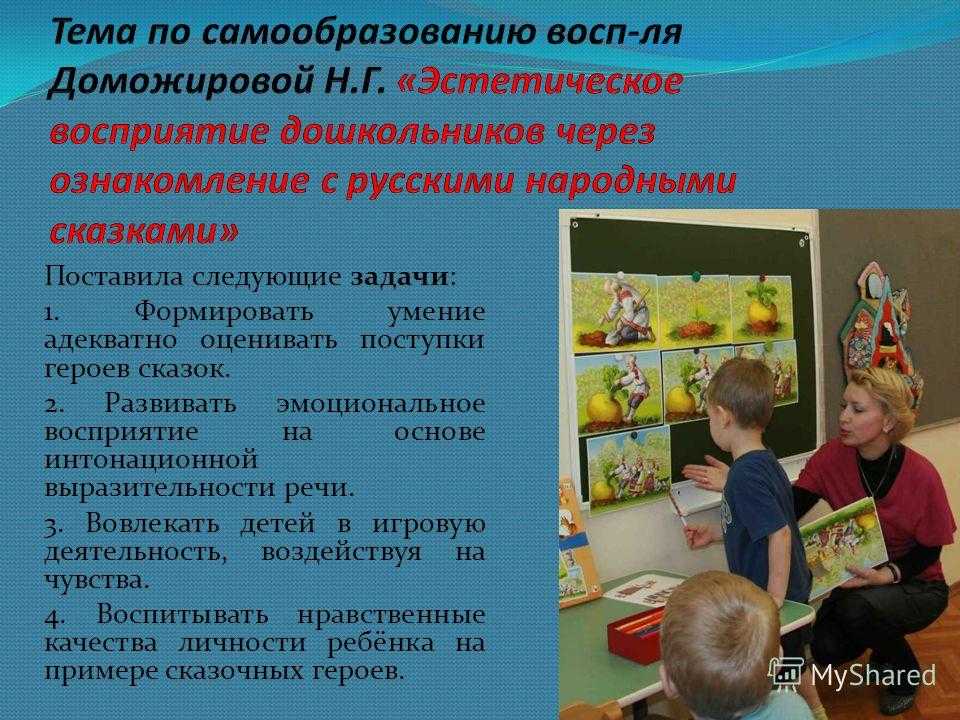 Тема по самообразованию восп-ля Доможировой Н.Г. «Эстетическое восприятие дошкольников через ознакомление с русскими народными сказками»

Поставила следующие задачи:

1. Формировать умение адекватно оценивать поступки героев сказок.

2. Развивать эмоциональное восприятие на основе интонационной выразительности речи.

3. Вовлекать детей в игровую деятельность, воздействуя на чувства.

4. Воспитывать нравственные качества личности ребёнка на примере сказочных героев.

MyShared